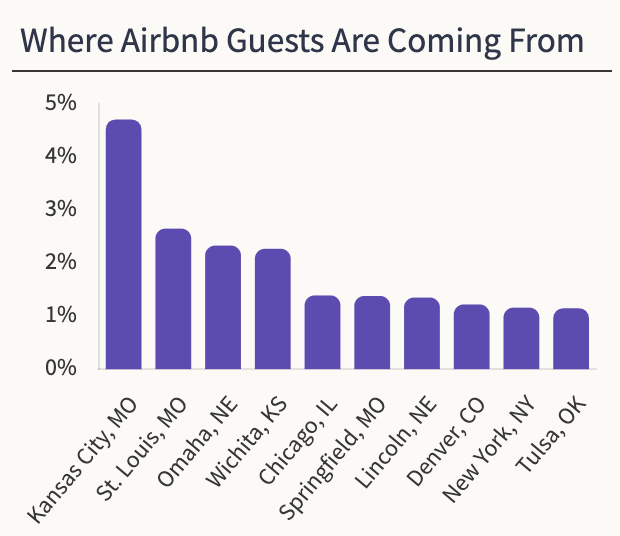 Where Airbnb Guests Are Coming From

5%
4%
3%
2%
1%
0%

Kansas City, MO
St. Louis, MO
Omaha, NE
Wichita, KS
Chicago, IL
Springfield, MO
Lincoln, NE
Denver, CO
New York, NY
Tulsa, OK